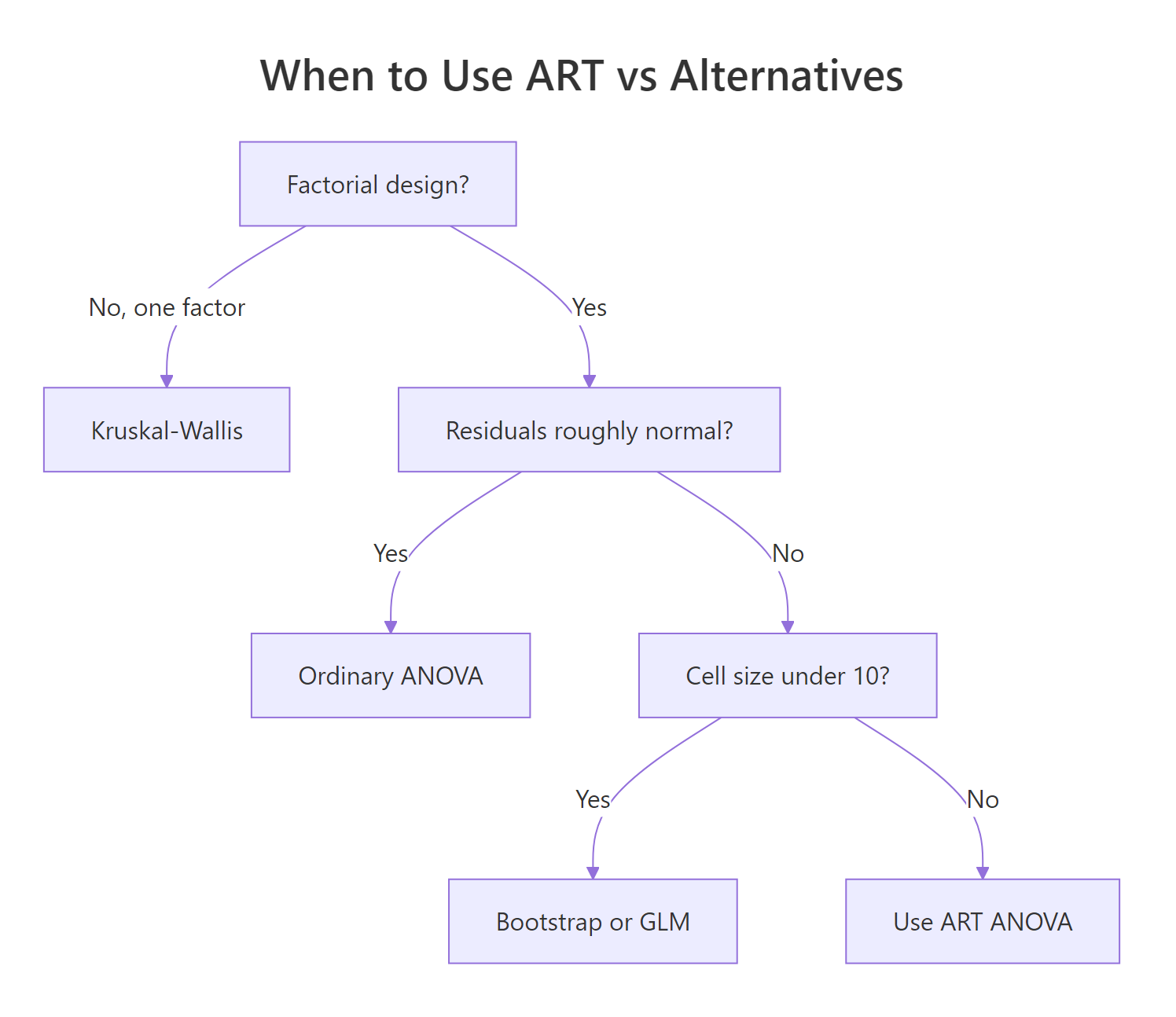 When to Use ART vs Alternatives

Factorial design?

No, one factor

Yes

Kruskal-Wallis

Residuals roughly normal?

Yes

No

Ordinary ANOVA

Cell size under 10?

Yes

No

Bootstrap or GLM

Use ART ANOVA